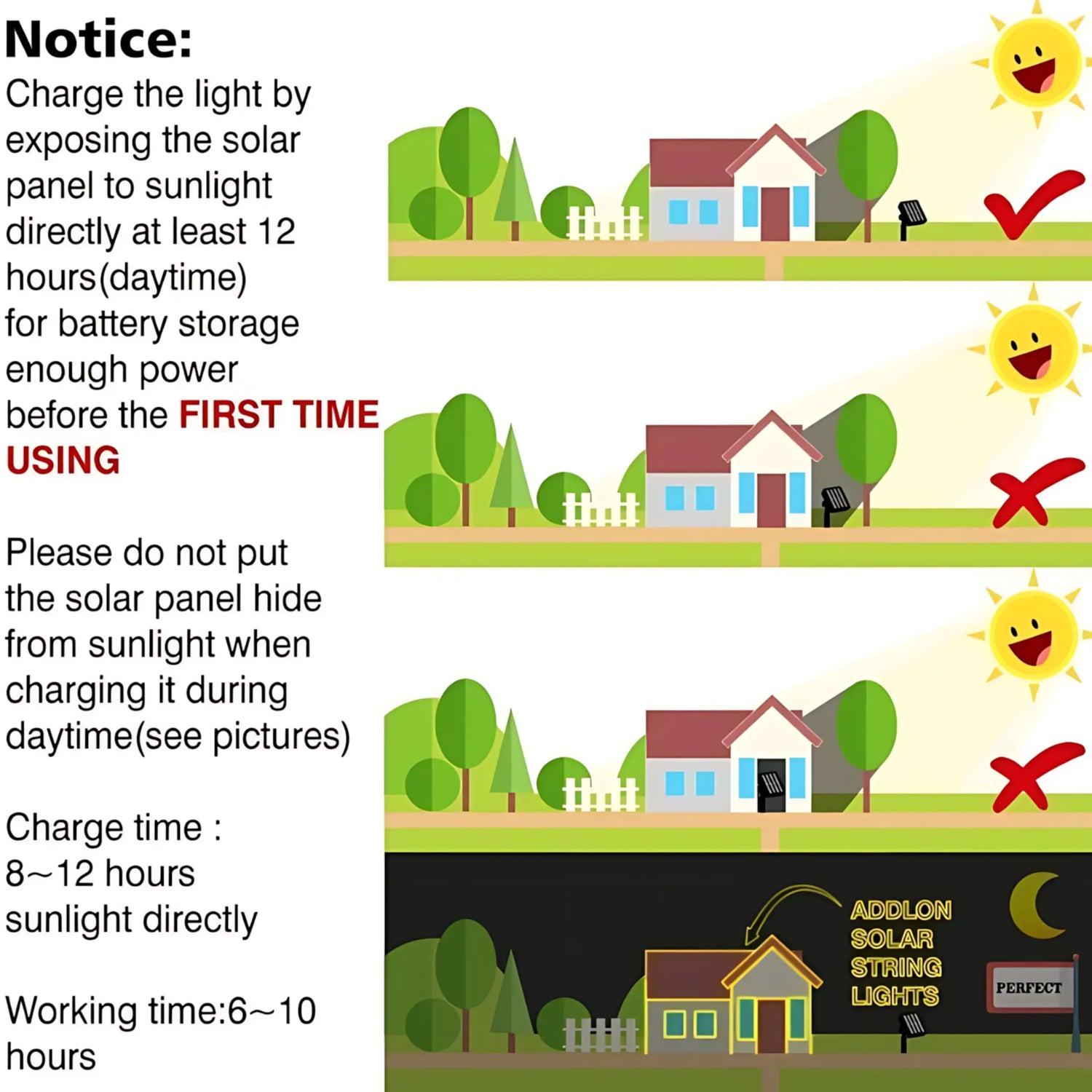 Notice:
Charge the light by exposing the solar panel to sunlight directly at least 12 hours(daytime) for battery storage enough power before the FIRST TIME USING

Please do not put the solar panel hide from sunlight when charging it during daytime(see pictures)

Charge time : 8~12 hours sunlight directly

Working time:6~10 hours

ADDLON SOLAR STRING LIGHTS

PERFECT